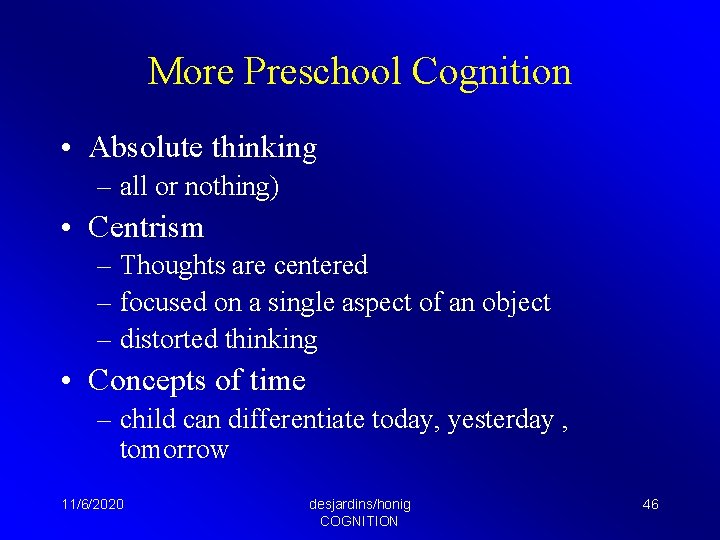 More Preschool Cognition

• Absolute thinking
– all or nothing)
• Centrism
– Thoughts are centered
– focused on a single aspect of an object
– distorted thinking
• Concepts of time
– child can differentiate today, yesterday , tomorrow

11/6/2020

desjardins/honig
COGNITION

46